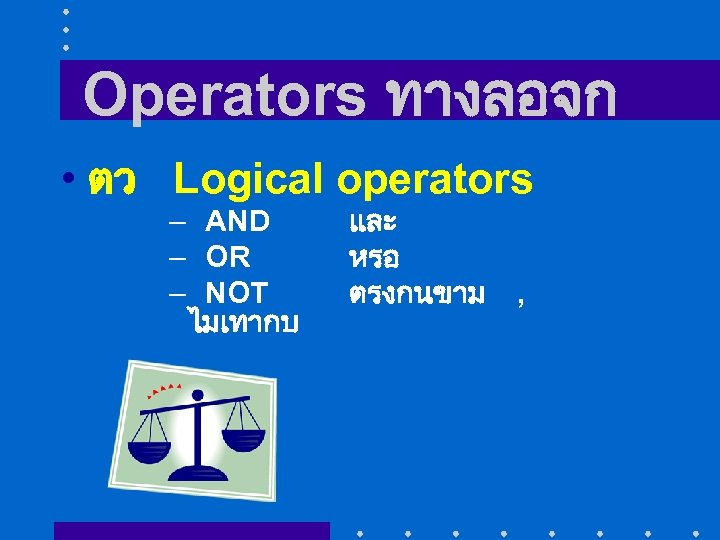 Operators ทางลอจก

• ตว Logical operators
– AND และ
– OR หรอ
– NOT ตรงกนขาม , ไมเทากบ